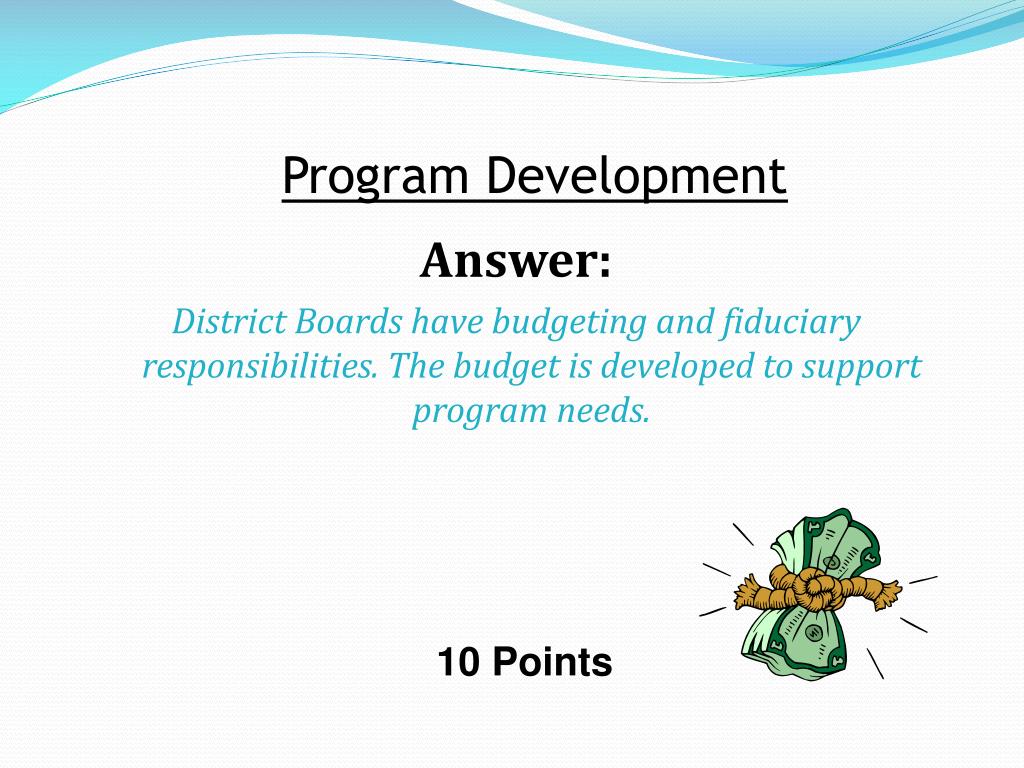 Program Development

Answer:

District Boards have budgeting and fiduciary responsibilities. The budget is developed to support program needs.

10 Points